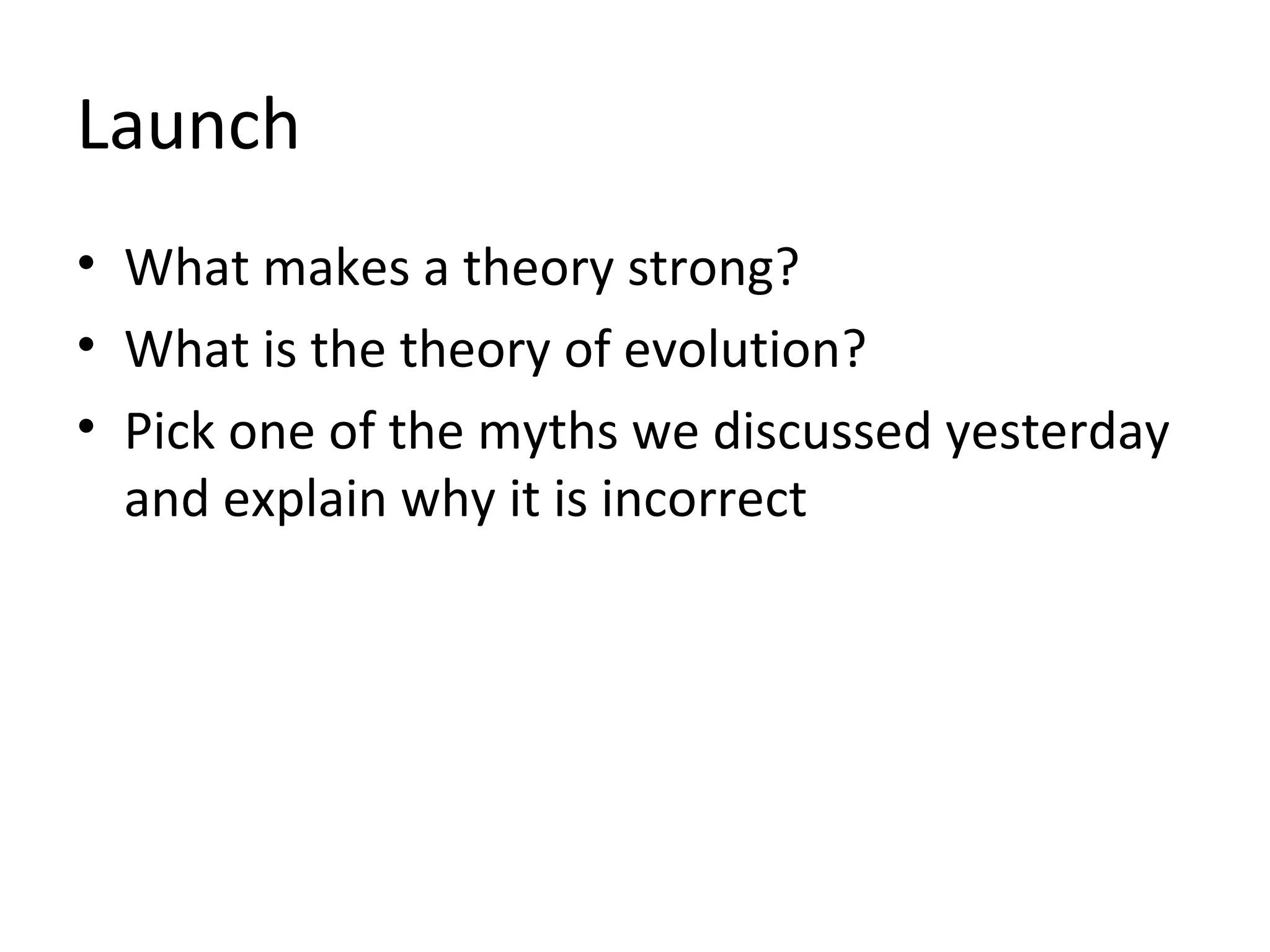 Launch

• What makes a theory strong?
• What is the theory of evolution?
• Pick one of the myths we discussed yesterday and explain why it is incorrect